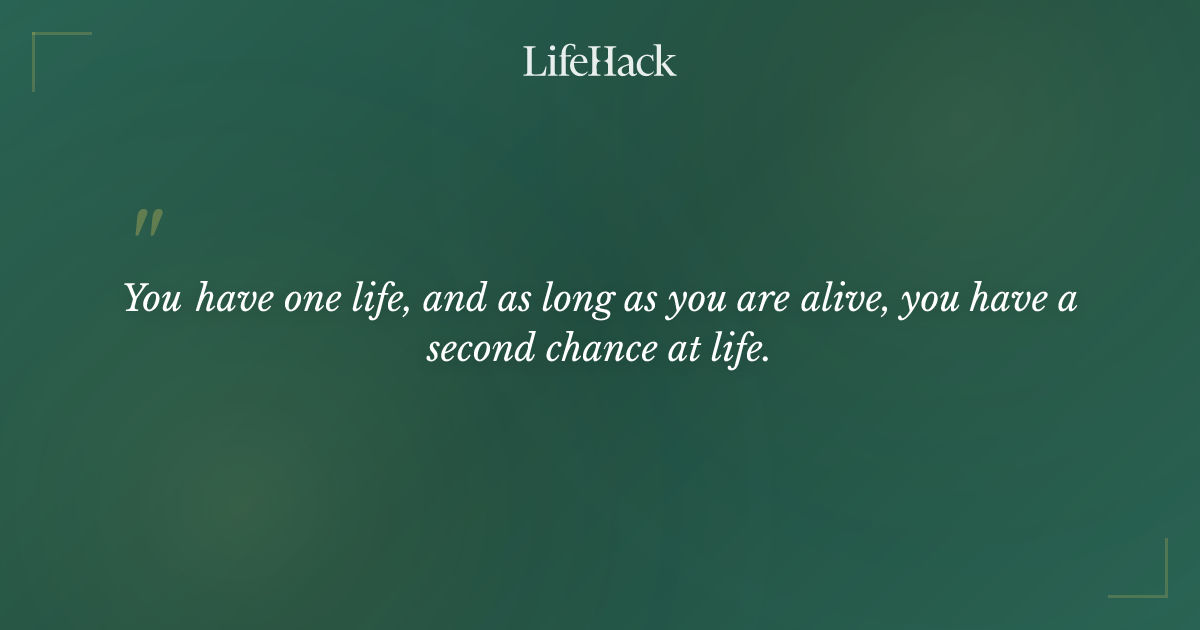 LifeHack

"

You have one life, and as long as you are alive, you have a second chance at life.